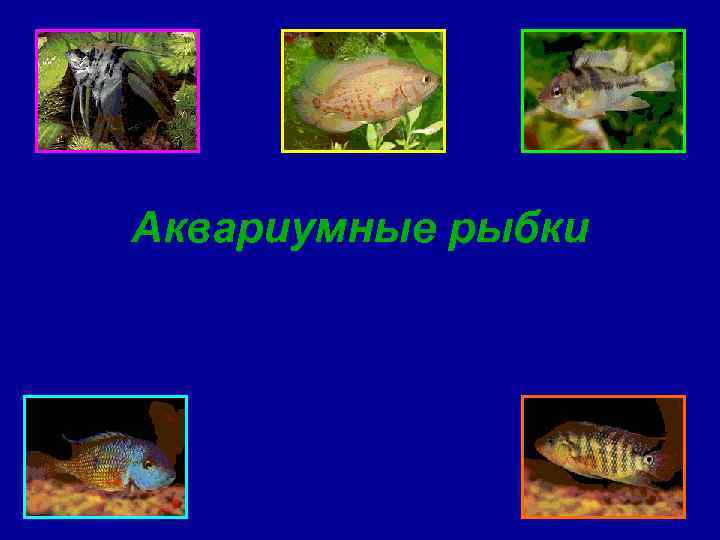 Аквариумные рыбки